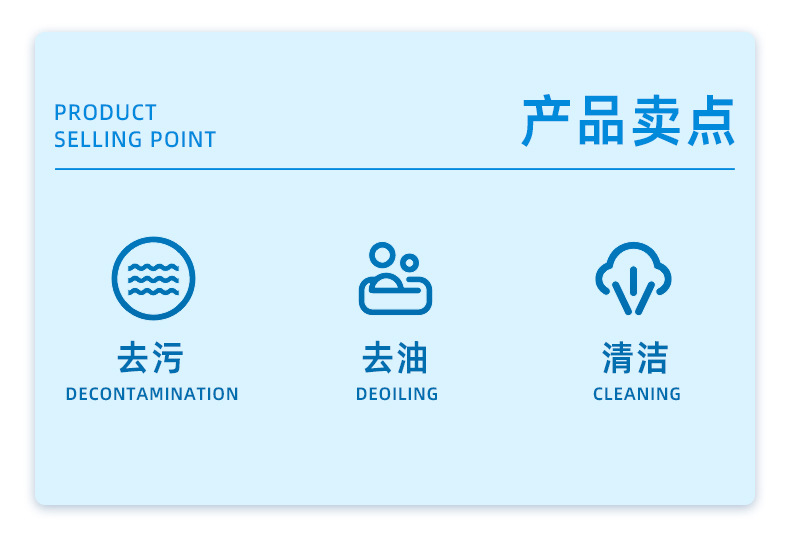 PRODUCT
SELLING POINT

产品卖点

去污
DECONTAMINATION

去油
DEOILING

清洁
CLEANING